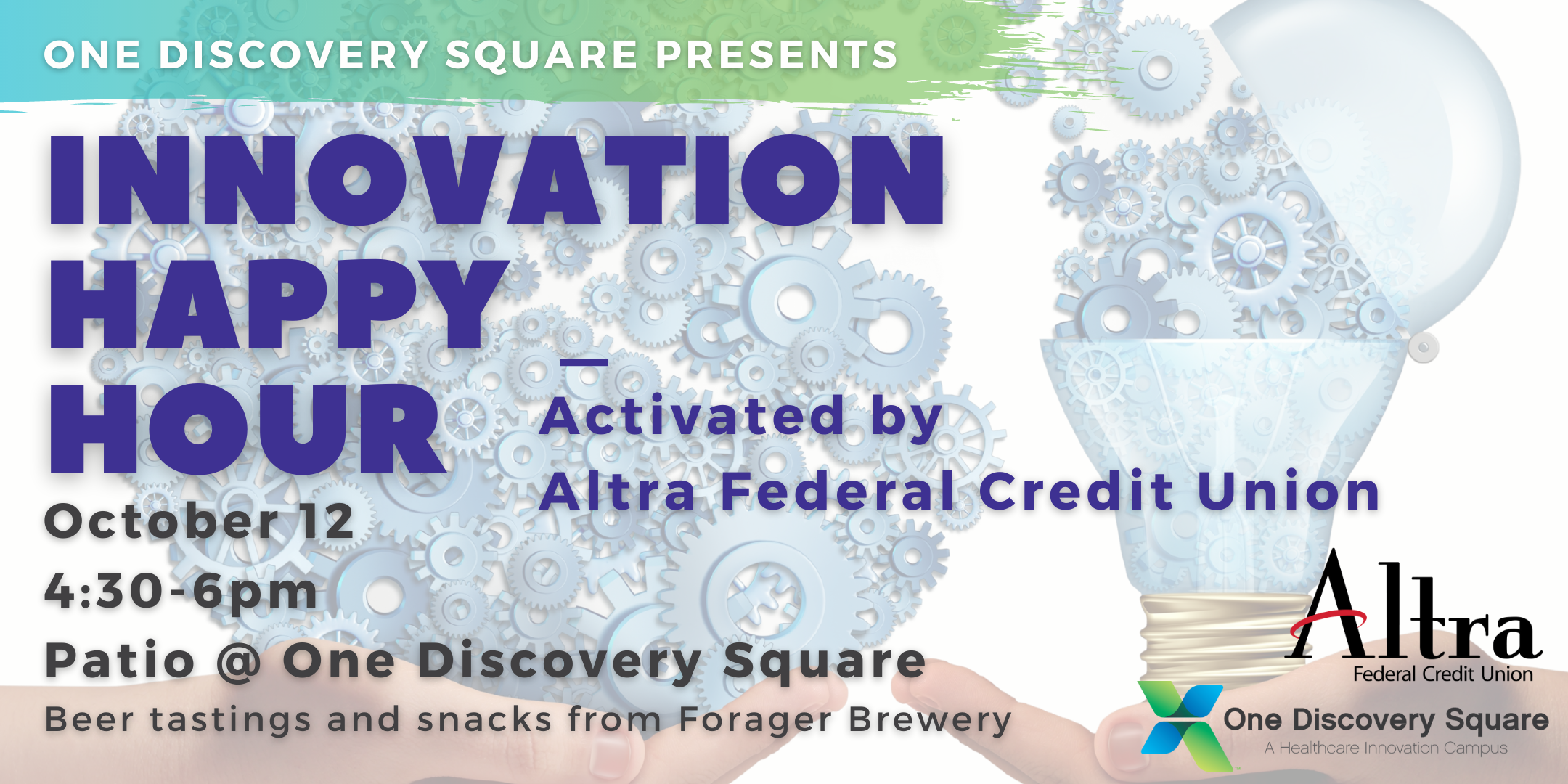 ONE DISCOVERY SQUARE PRESENTS

INNOVATION HAPPY HOUR

Activated by Altra Federal Credit Union

October 12

4:30-6pm

Patio @ One Discovery Square

Beer tastings and snacks from Forager Brewery

Altra Federal Credit Union

One Discovery Square
A Healthcare Innovation Campus